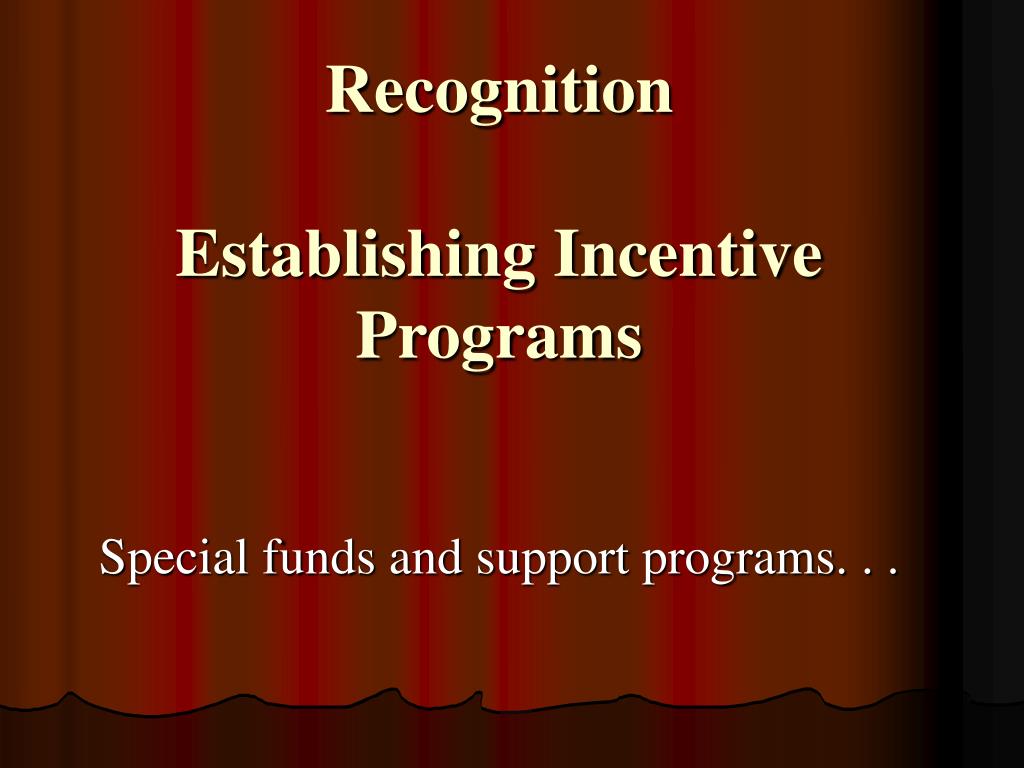 Recognition

Establishing Incentive Programs

Special funds and support programs. . .